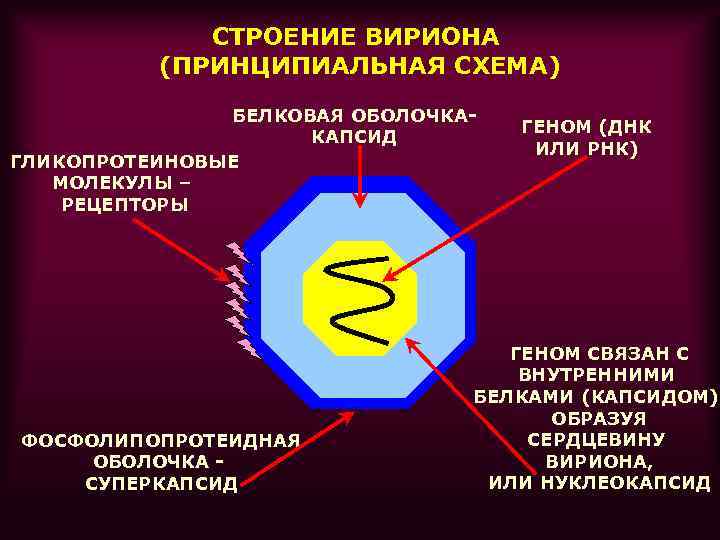 СТРОЕНИЕ ВИРИОНА
(ПРИНЦИПИАЛЬНАЯ СХЕМА)

БЕЛКОВАЯ ОБОЛОЧКА-
КАПСИД

ГЕНОМ (ДНК
ИЛИ РНК)

ГЛИКОПРОТЕИНОВЫЕ
МОЛЕКУЛЫ –
РЕЦЕПТОРЫ

ГЕНОМ СВЯЗАН С
ВНУТРЕННИМИ
БЕЛКАМИ (КАПСИДОМ)
ОБРАЗУЯ
СЕРДЦЕВИНУ
ВИРИОНА,
ИЛИ НУКЛЕОКАПСИД

ФОСФОЛИПОПРОТЕИДНАЯ
ОБОЛОЧКА -
СУПЕРКАПСИД